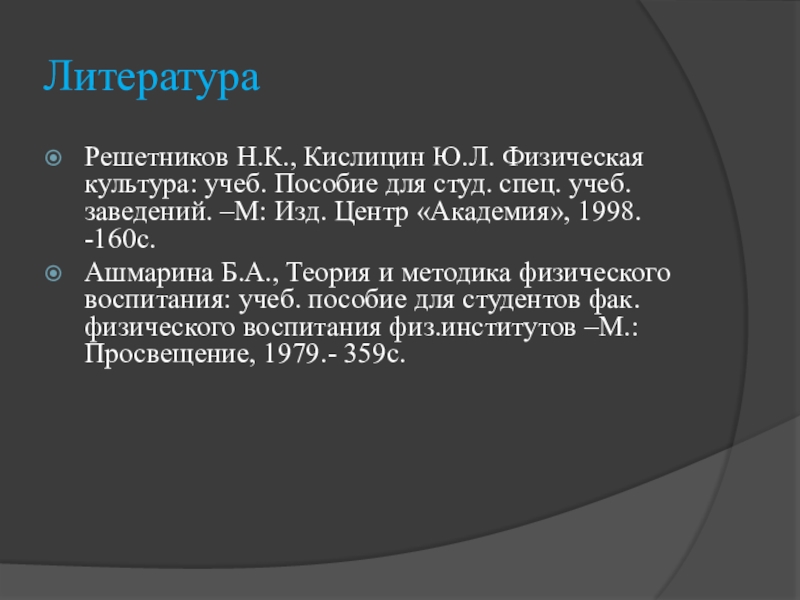 Литература

Решетников Н.К., Кислицин Ю.Л. Физическая культура: учеб. Пособие для студ. спец. учеб. заведений. –М: Изд. Центр «Академия», 1998. -160с.

Ашмарина Б.А., Теория и методика физического воспитания: учеб. пособие для студентов фак. физического воспитания физ.институтов –М.: Просвещение, 1979.- 359с.